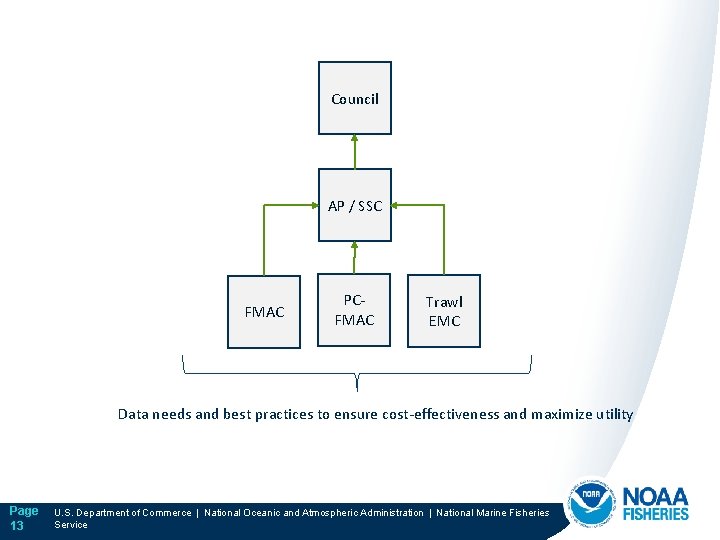 Council

AP / SSC

FMAC

PC-FMAC

Trawl EMC

Data needs and best practices to ensure cost-effectiveness and maximize utility

Page 13

U.S. Department of Commerce | National Oceanic and Atmospheric Administration | National Marine Fisheries Service

NOAA

NOAA FISHERIES